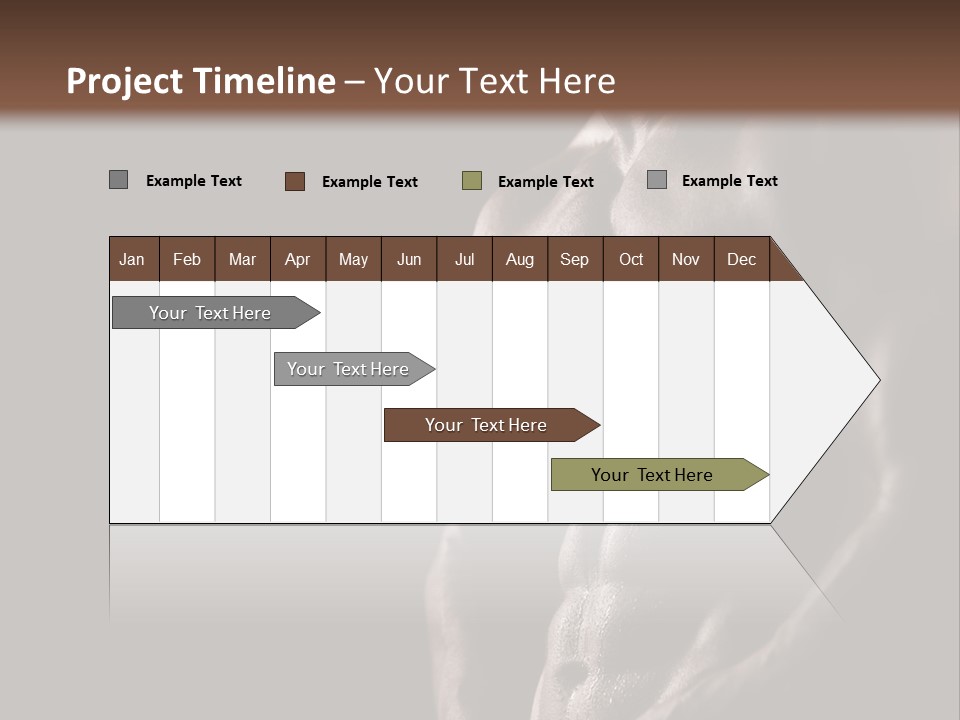 Project Timeline – Your Text Here

Example Text Example Text Example Text Example Text

| Jan | Feb | Mar | Apr | May | Jun | Jul | Aug | Sep | Oct | Nov | Dec |
|---|---|---|---|---|---|---|---|---|---|---|---|

Your Text Here

Your Text Here

Your Text Here

Your Text Here